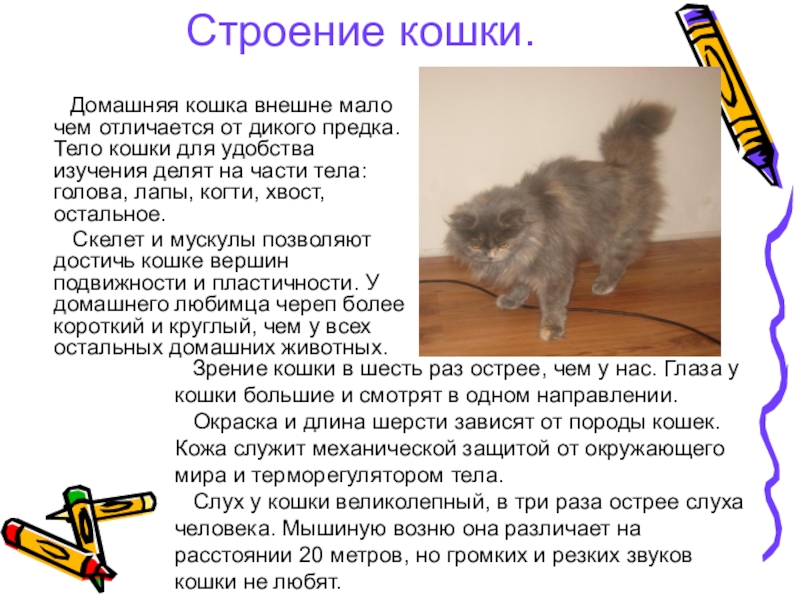 Строение кошки.

Домашняя кошка внешне мало чем отличается от дикого предка. Тело кошки для удобства изучения делят на части тела: голова, лапы, когти, хвост, остальное.

Скелет и мускулы позволяют достичь кошке вершин подвижности и пластичности. У домашнего любимца череп более короткий и круглый, чем у всех остальных домашних животных.

Зрение кошки в шесть раз острее, чем у нас. Глаза у кошки большие и смотрят в одном направлении.

Окраска и длина шерсти зависят от породы кошек. Кожа служит механической защитой от окружающего мира и терморегулятором тела.

Слух у кошки великолепный, в три раза острее слуха человека. Мышиную возню она различает на расстоянии 20 метров, но громких и резких звуков кошки не любят.